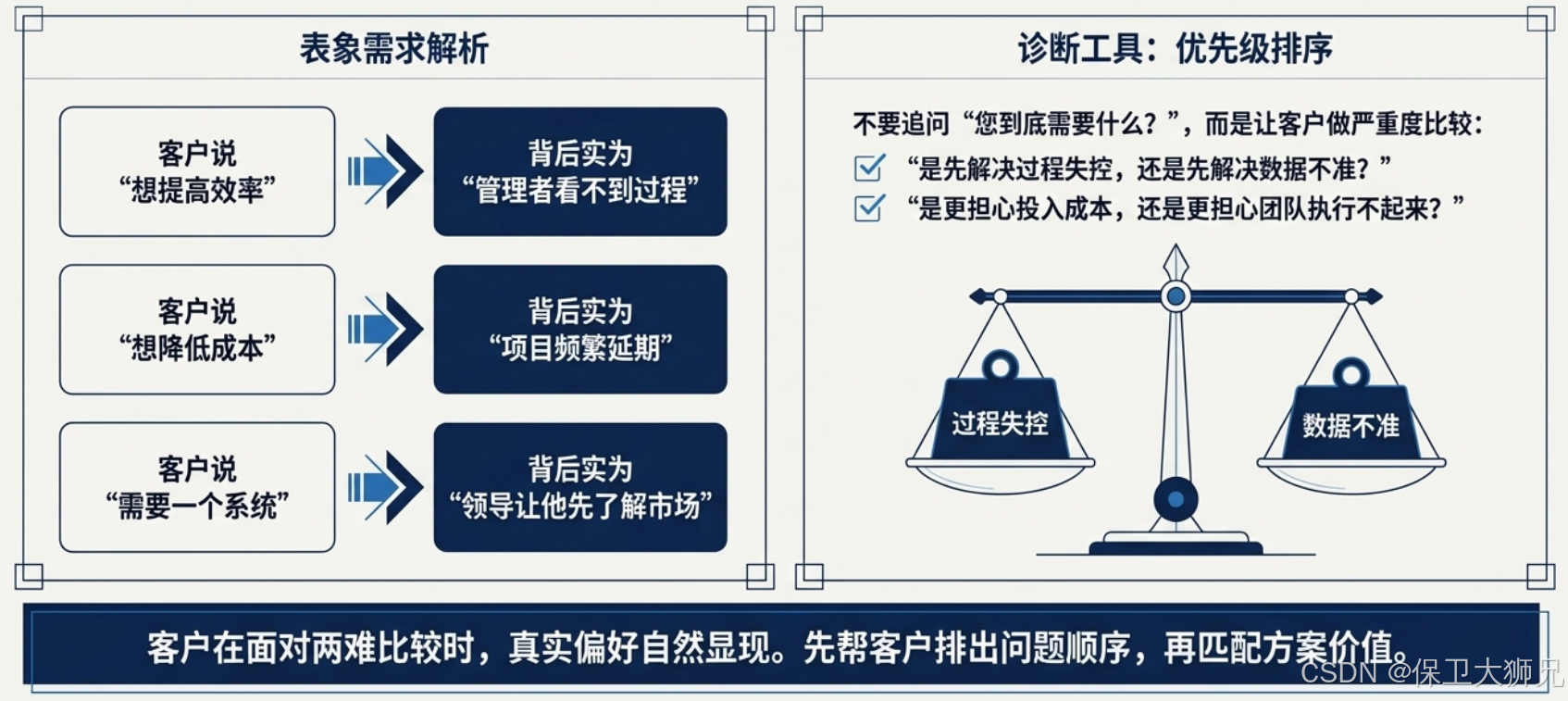 表象需求解析

客户说
“想提高效率”

背后实为
“管理者看不到过程”

客户说
“想降低成本”

背后实为
“项目频繁延期”

客户说
“需要一个系统”

背后实为
“领导让他先了解市场”

诊断工具：优先级排序

不要追问“您到底需要什么？”，而是让客户做严重度比较：

“是先解决过程失控，还是先解决数据不准？”

“是更担心投入成本，还是更担心团队执行不起来？”

过程失控

数据不准

客户在面对两难比较时，真实偏好自然显现。先帮客户排出问题顺序，再匹配方案价值。

CSDN @保卫大狮兄